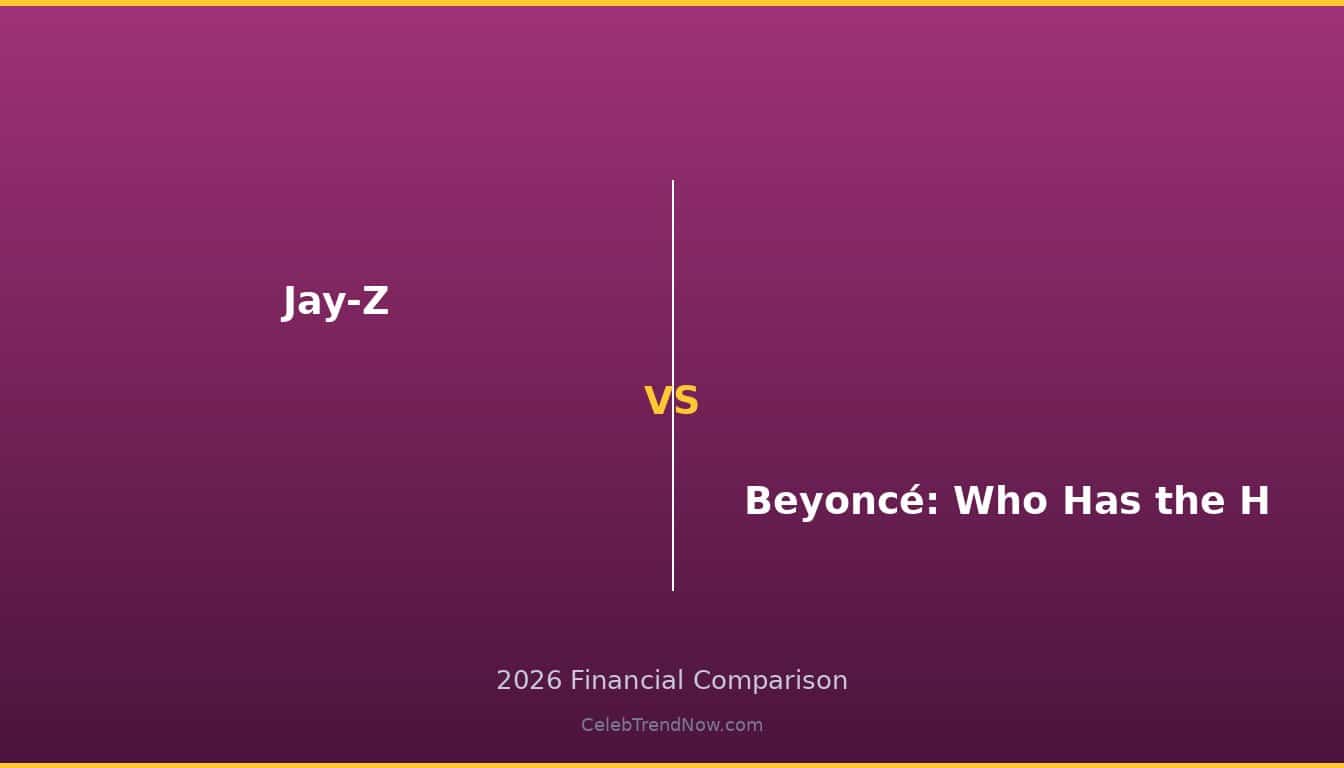 Jay-Z

VS

Beyoncé: Who Has the H

2026 Financial Comparison

CelebTrendNow.com